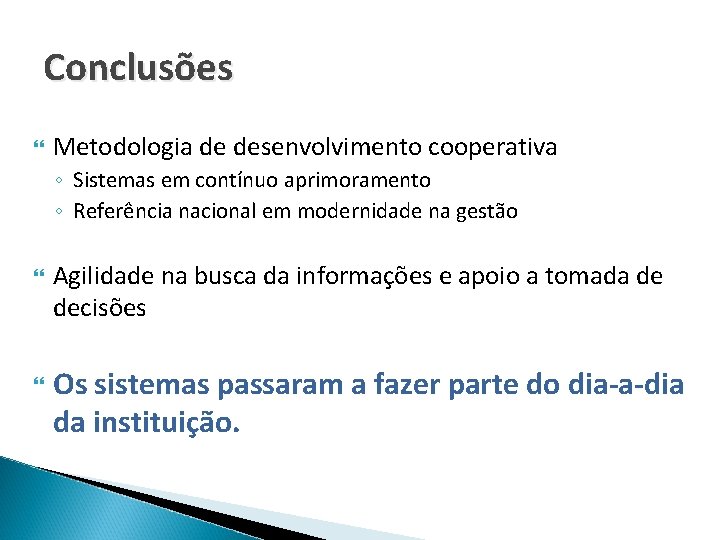 Conclusões

Metodologia de desenvolvimento cooperativa
◦ Sistemas em contínuo aprimoramento
◦ Referência nacional em modernidade na gestão

Agilidade na busca da informações e apoio a tomada de decisões

Os sistemas passaram a fazer parte do dia-a-dia da instituição.